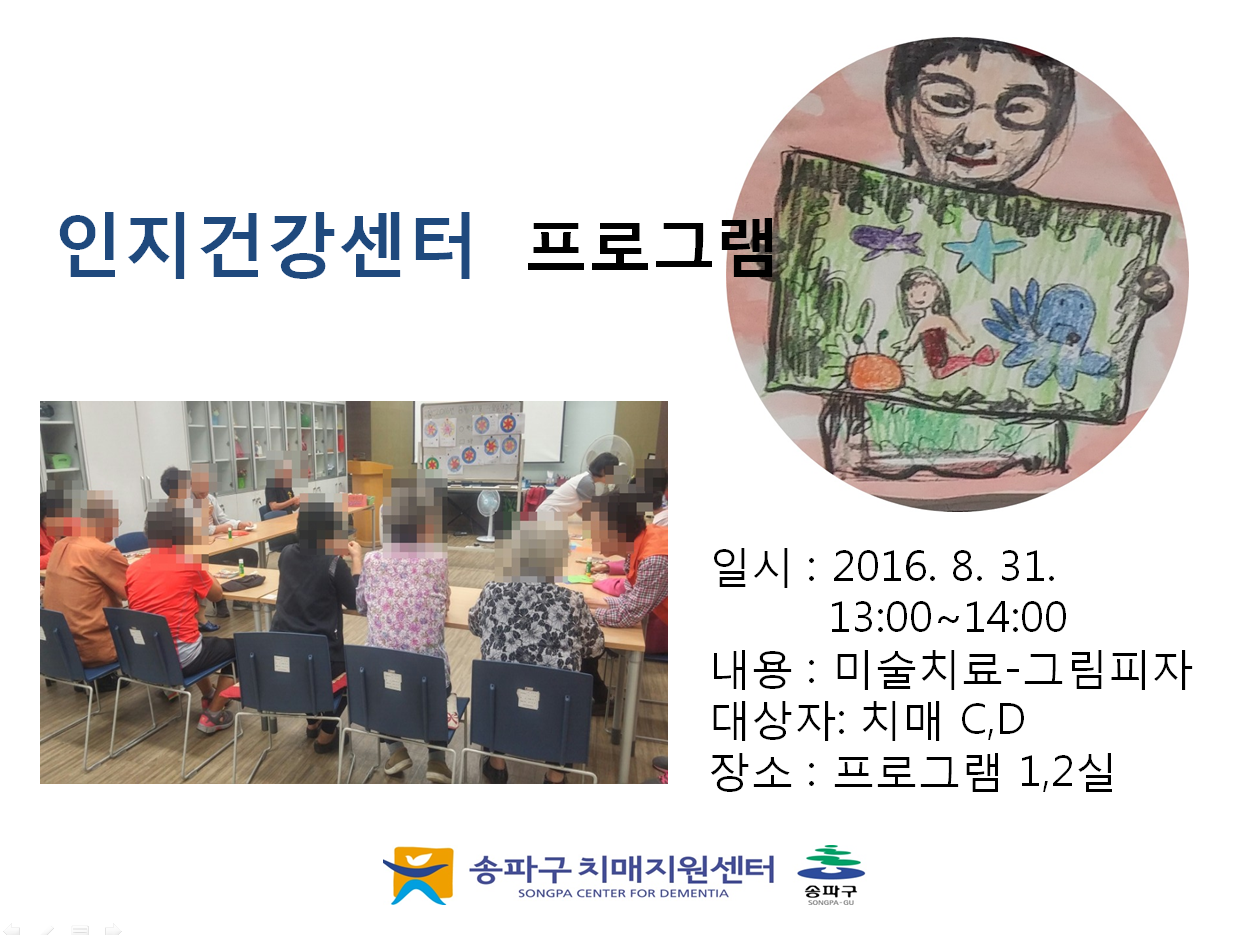 인지건강센터 프로그램

일시 : 2016. 8. 31.
13:00~14:00
내용 : 미술치료-그림피자
대상자: 치매 C,D
장소 : 프로그램 1,2실

송파구 치매지원센터
SONGPA CENTER FOR DEMENTIA
송파구
SONGPA-GU